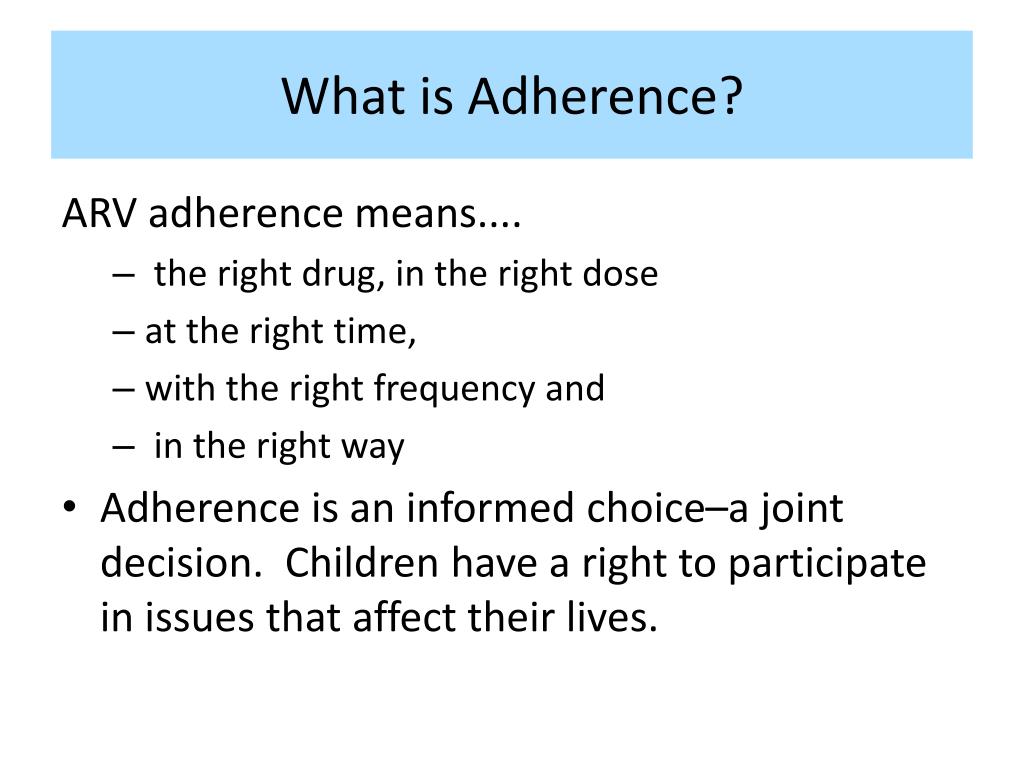 What is Adherence?

ARV adherence means....

– the right drug, in the right dose

– at the right time,

– with the right frequency and

– in the right way

• Adherence is an informed choice–a joint decision. Children have a right to participate in issues that affect their lives.